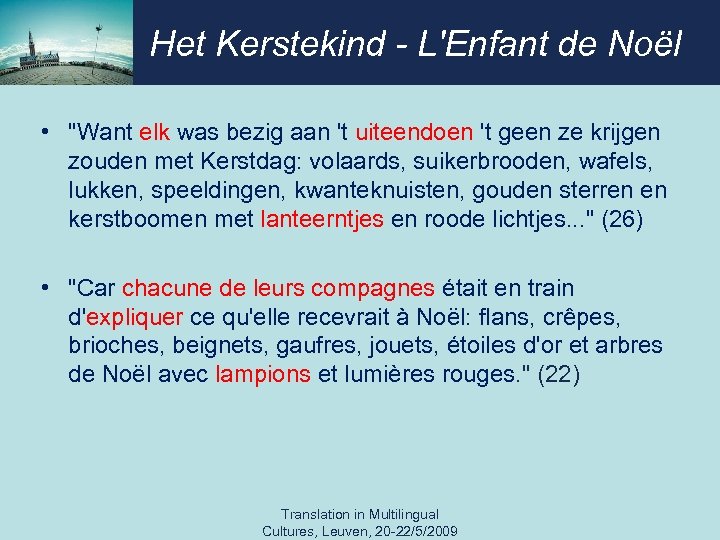 Het Kerstekind - L'Enfant de Noël

• "Want elk was bezig aan 't uiteendoen 't geen ze krijgen zouden met Kerstdag: volaards, suikerbrooden, wafels, lukken, speeldingen, kwanteknuisten, gouden sterren en kerstboomen met lanteerntjes en roode lichtjes..." (26)

• "Car chacune de leurs compagnes était en train d'expliquer ce qu'elle recevrait à Noël: flans, crêpes, brioches, beignets, gaufres, jouets, étoiles d'or et arbres de Noël avec lampions et lumières rouges." (22)

Translation in Multilingual Cultures, Leuven, 20-22/5/2009